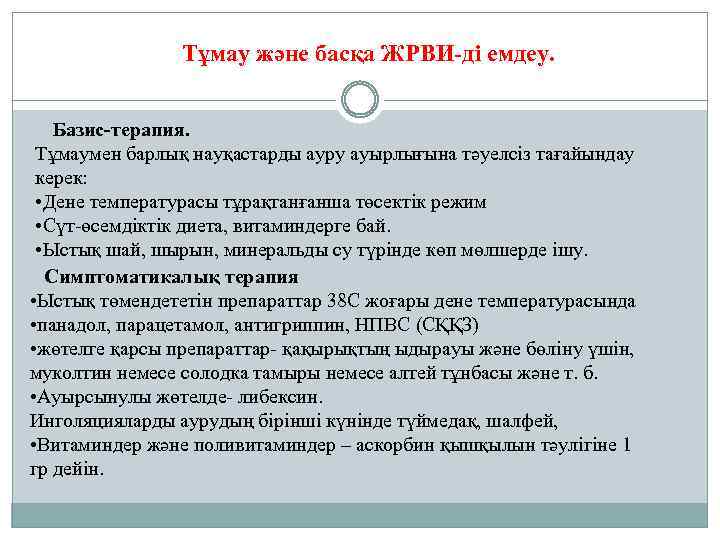 Тұмау және басқа ЖРВИ-ді емдеу.

Базис-терапия.
Тұмаумен барлық науқастарды ауру ауырлығына тәуелсіз тағайындау керек:
•Дене температурасы тұрақтанғанша төсектік режим
•Сүт-өсемдіктік диета, витаминдерге бай.
•Ыстық шай, шырын, минеральды су түрінде көп мөлшерде ішу.

Симптоматикалық терапия
•Ыстық төмендететін препараттар 38С жоғары дене температурасында
•панадол, парацетамол, антигриппин, НПВС (СҚҚЗ)
•жөтелге қарсы препараттар- қақырықтың ыдырауы және бөліну үшін, муколтин немесе солодка тамыры немесе алтей тұнбасы және т. б.
•Ауырсынулы жөтелде- либексин.
Инголяцияларды аурудың бірінші күнінде түймедақ, шалфей,
•Витаминдер және поливитаминдер – аскорбин қышқылын тәулігіне 1 гр дейін.